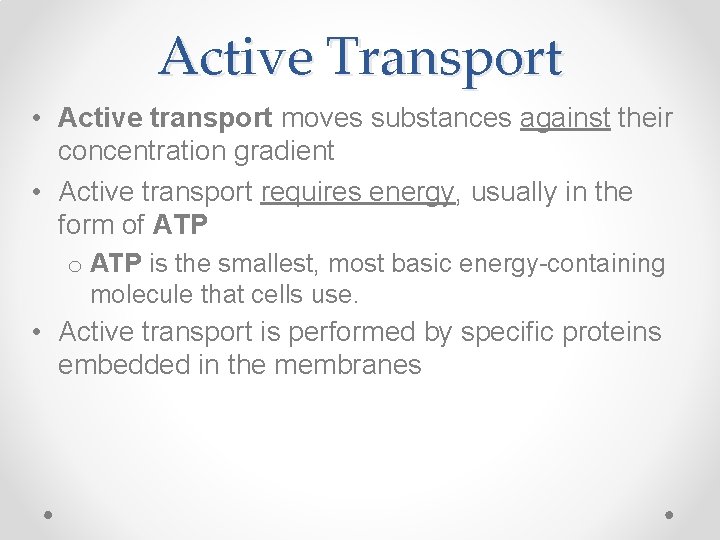 Active Transport

• Active transport moves substances against their concentration gradient

• Active transport requires energy, usually in the form of ATP

o ATP is the smallest, most basic energy-containing molecule that cells use.

• Active transport is performed by specific proteins embedded in the membranes